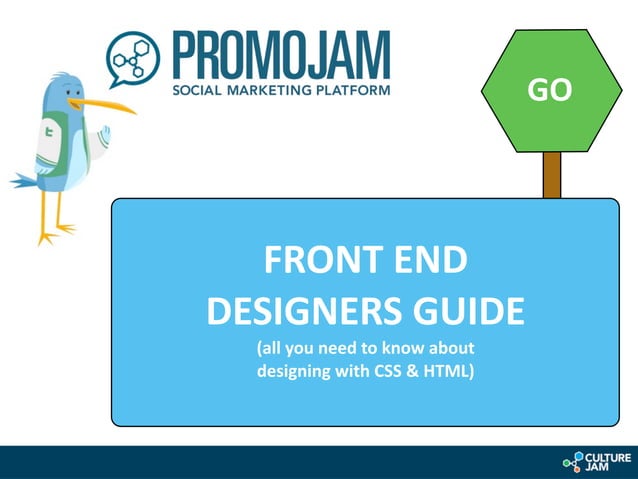 PROMOJAM
SOCIAL MARKETING PLATFORM

GO

FRONT END
DESIGNERS GUIDE
(all you need to know about designing with CSS & HTML)

CULTURE JAM